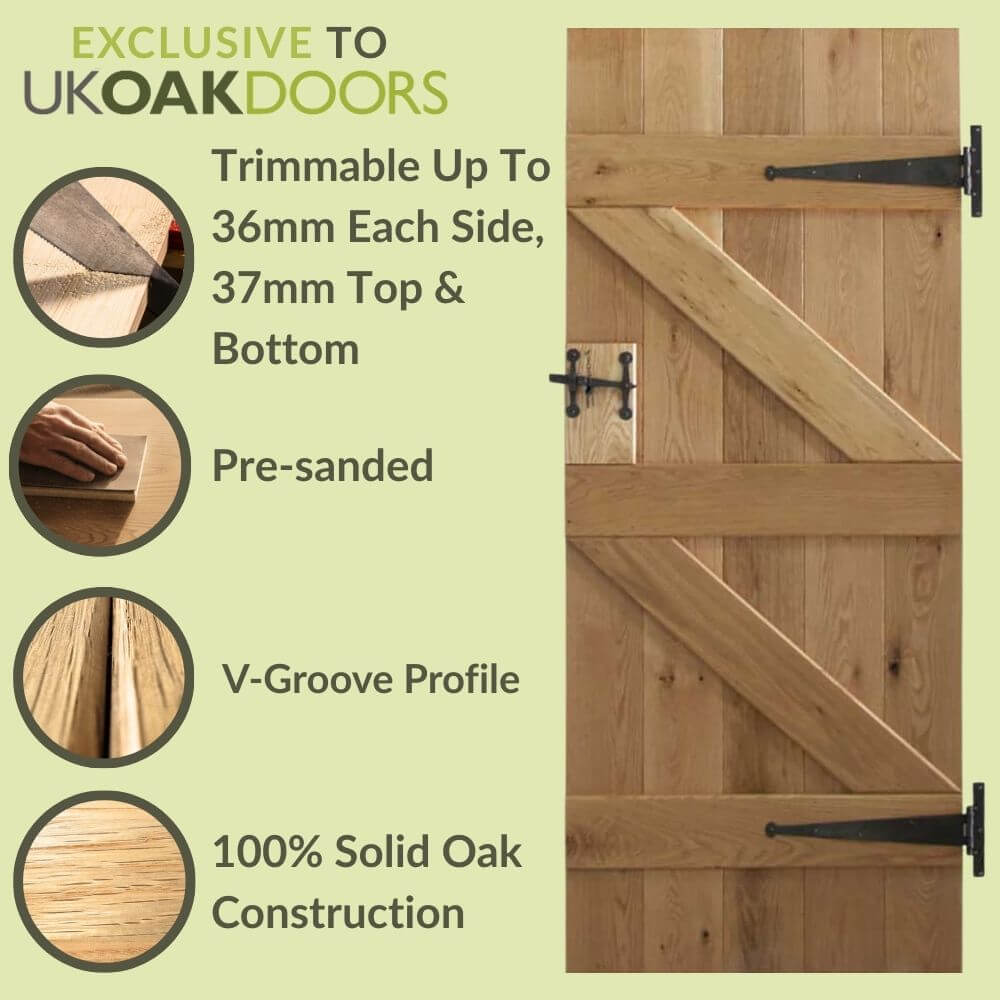 EXCLUSIVE TO
UKOAKDOORS

Trimmable Up To 36mm Each Side, 37mm Top & Bottom

Pre-sanded

V-Groove Profile

100% Solid Oak Construction